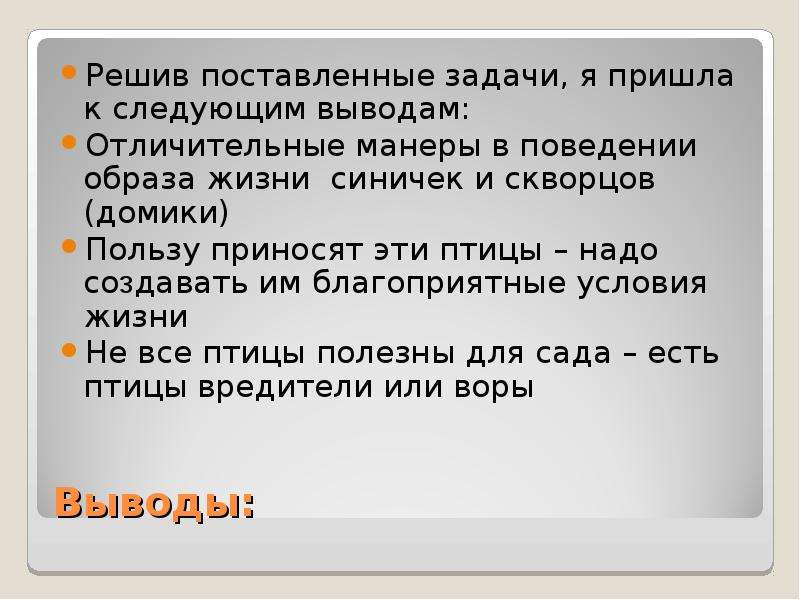 • Решив поставленные задачи, я пришла к следующим выводам:
• Отличительные манеры в поведении образа жизни  синичек и скворцов (домики)
• Пользу приносят эти птицы – надо создавать им благоприятные условия жизни
• Не все птицы полезны для сада – есть птицы вредители или воры

Выводы: